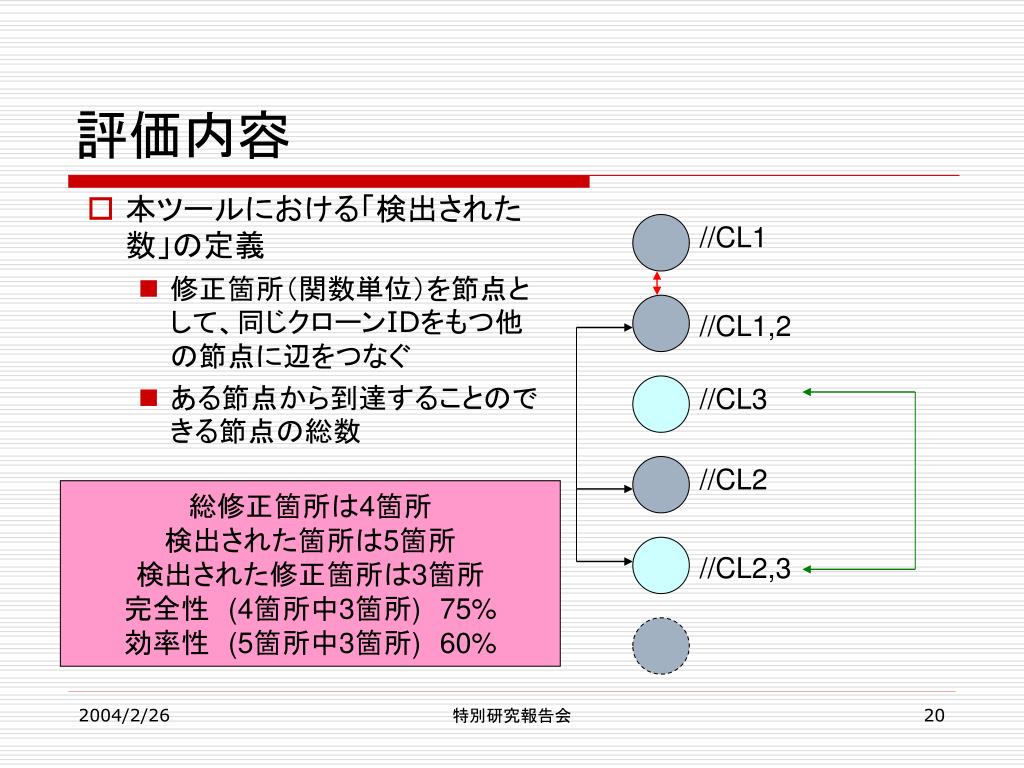 評価内容

本ツールにおける「検出された数」の定義

修正箇所（関数単位）を節点として、同じクローンIDをもつ他の節点に辺をつなぐ

ある節点から到達することのできる節点の総数

総修正箇所は4箇所
検出された箇所は5箇所
検出された修正箇所は3箇所
完全性 (4箇所中3箇所) 75%
効率性 (5箇所中3箇所) 60%

//CL1

//CL1,2

//CL3

//CL2

//CL2,3

2004/2/26

特別研究報告会

20